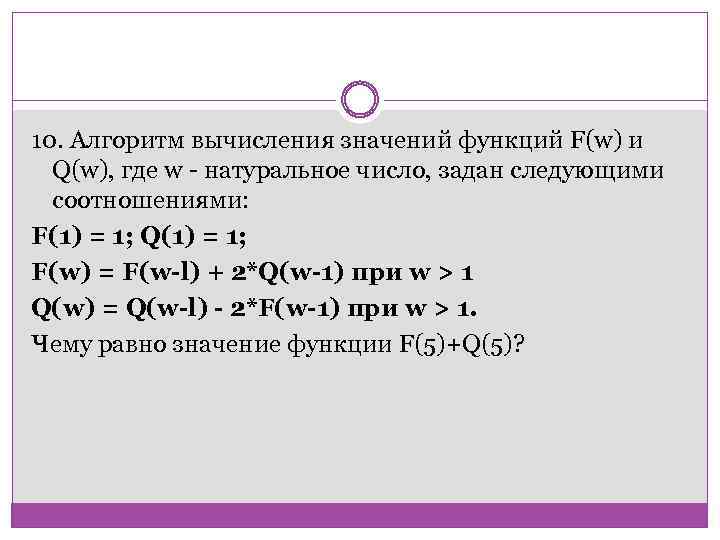 10. Алгоритм вычисления значений функций F(w) и Q(w), где w - натуральное число, задан следующими соотношениями:

F(1) = 1; Q(1) = 1;

F(w) = F(w-l) + 2*Q(w-1) при w > 1

Q(w) = Q(w-l) - 2*F(w-1) при w > 1.

Чему равно значение функции F(5)+Q(5)?